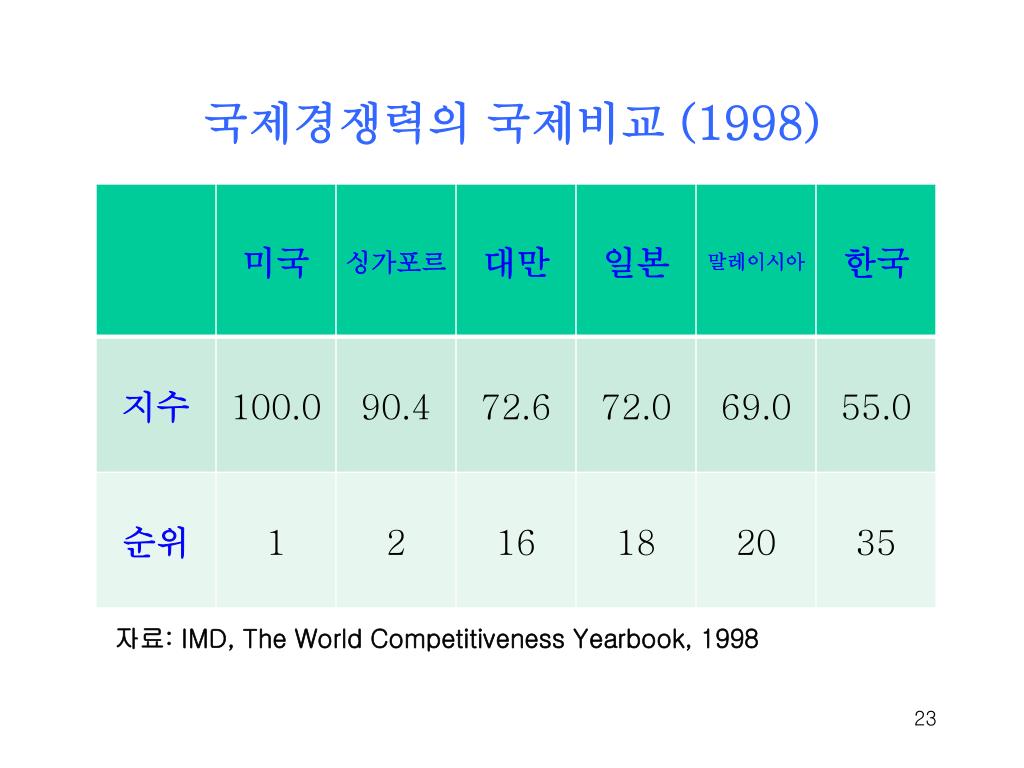 국제경쟁력의 국제비교 (1998)

| | 미국 | 싱가포르 | 대만 | 일본 | 말레이시아 | 한국 |
|---|---|---|---|---|---|---|
| 지수 | 100.0 | 90.4 | 72.6 | 72.0 | 69.0 | 55.0 |
| 순위 | 1 | 2 | 16 | 18 | 20 | 35 |

자료: IMD, The World Competitiveness Yearbook, 1998

23